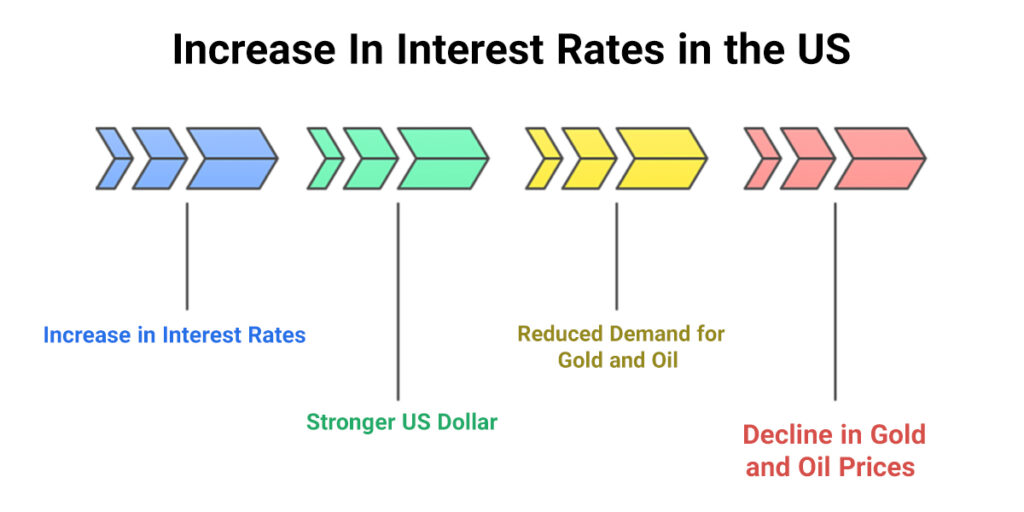 Increase In Interest Rates in the US

Increase in Interest Rates

Stronger US Dollar

Reduced Demand for Gold and Oil

Decline in Gold and Oil Prices